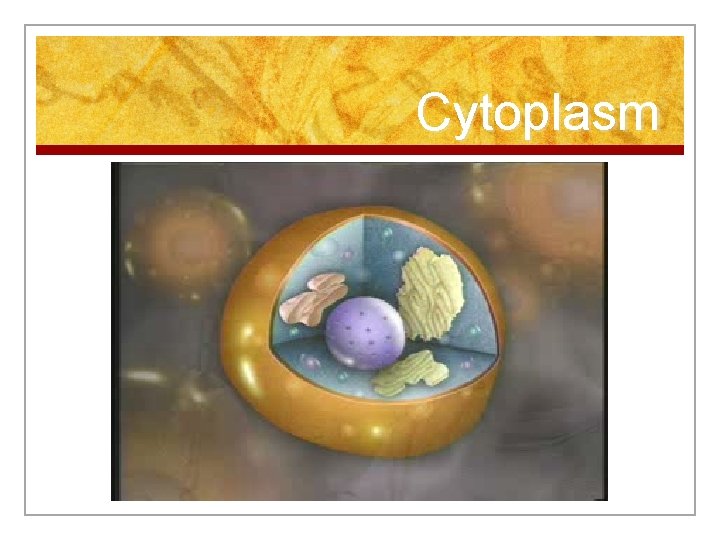 Cytoplasm